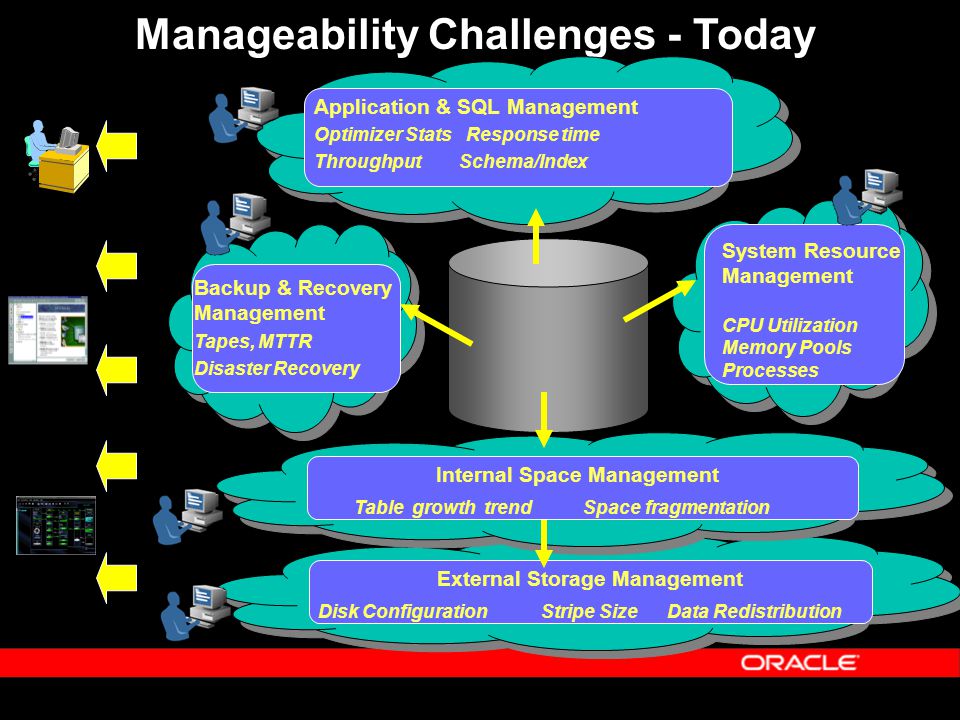 Manageability Challenges - Today

Application & SQL Management
Optimizer Stats Response time
Throughput Schema/Index

Backup & Recovery Management
Tapes, MTTR
Disaster Recovery

System Resource Management

CPU Utilization
Memory Pools
Processes

Internal Space Management
Table growth trend Space fragmentation

External Storage Management
Disk Configuration Stripe Size Data Redistribution

ORACLE